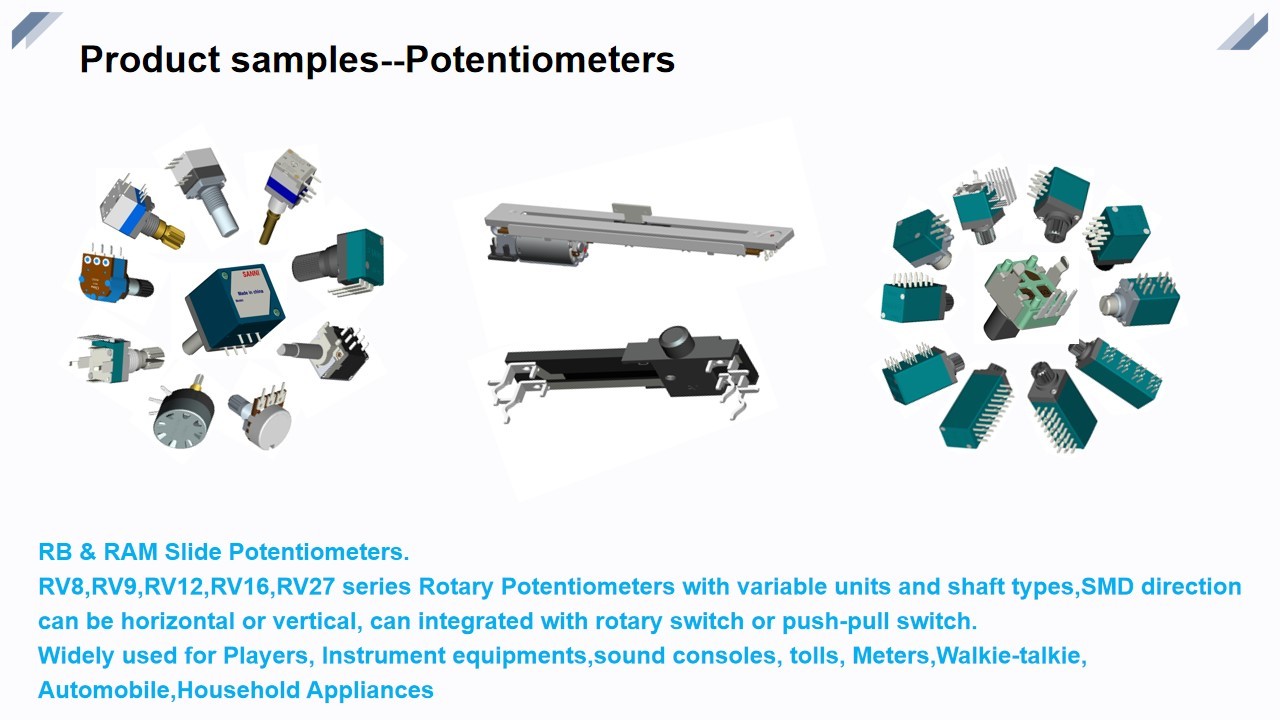 Product samples--Potentiometers

SANNI
Made in china

RB & RAM Slide Potentiometers.
RV8,RV9,RV12,RV16,RV27 series Rotary Potentiometers with variable units and shaft types,SMD direction can be horizontal or vertical, can integrated with rotary switch or push-pull switch.
Widely used for Players, Instrument equipments,sound consoles, tolls, Meters,Walkie-talkie, Automobile,Household Appliances